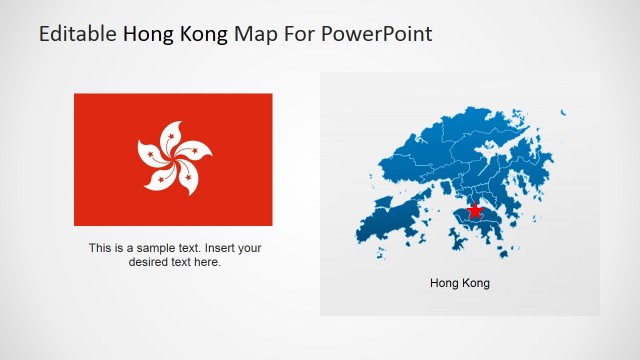 Editable Hong Kong Map For PowerPoint

This is a sample text. Insert your desired text here.

Hong Kong